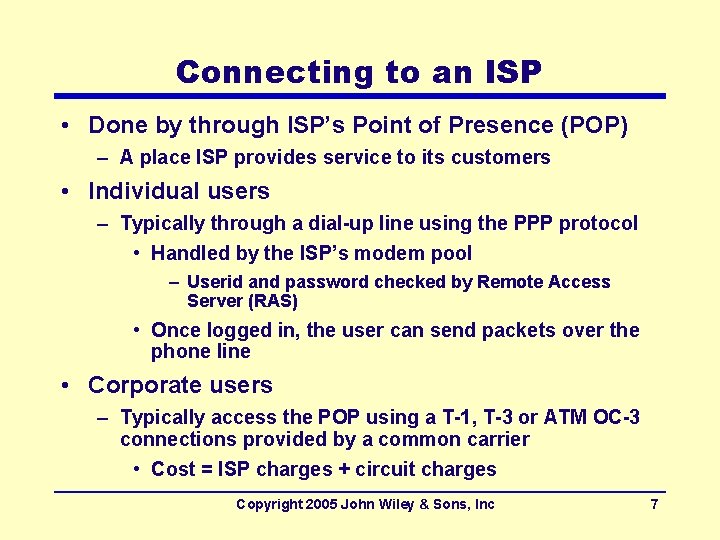 Connecting to an ISP

• Done by through ISP's Point of Presence (POP)
– A place ISP provides service to its customers

• Individual users
– Typically through a dial-up line using the PPP protocol
• Handled by the ISP's modem pool
– Userid and password checked by Remote Access Server (RAS)
• Once logged in, the user can send packets over the phone line

• Corporate users
– Typically access the POP using a T-1, T-3 or ATM OC-3 connections provided by a common carrier
• Cost = ISP charges + circuit charges

Copyright 2005 John Wiley & Sons, Inc

7